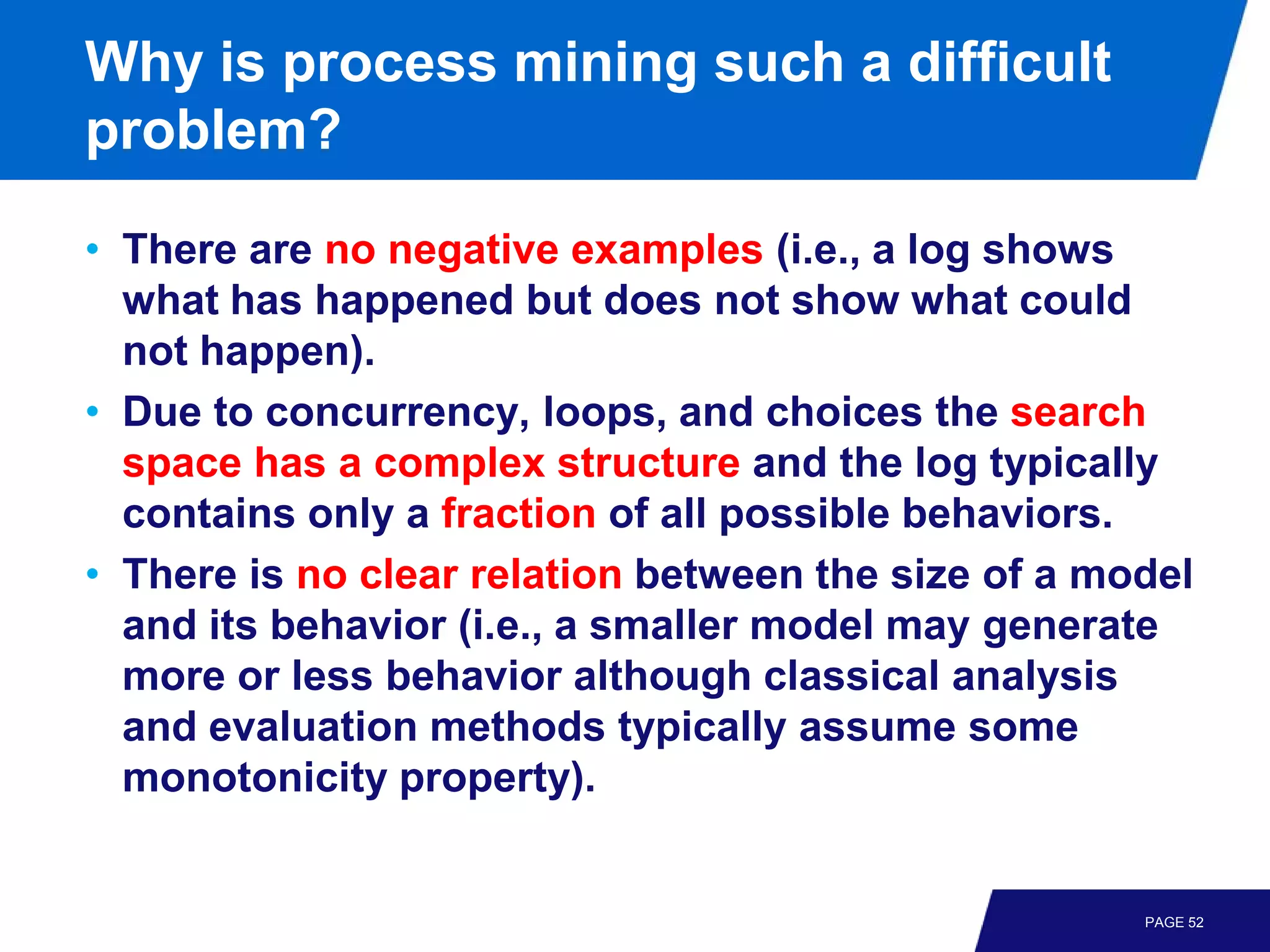 Why is process mining such a difficult problem?

• There are no negative examples (i.e., a log shows what has happened but does not show what could not happen).
• Due to concurrency, loops, and choices the search space has a complex structure and the log typically contains only a fraction of all possible behaviors.
• There is no clear relation between the size of a model and its behavior (i.e., a smaller model may generate more or less behavior although classical analysis and evaluation methods typically assume some monotonicity property).

PAGE 52